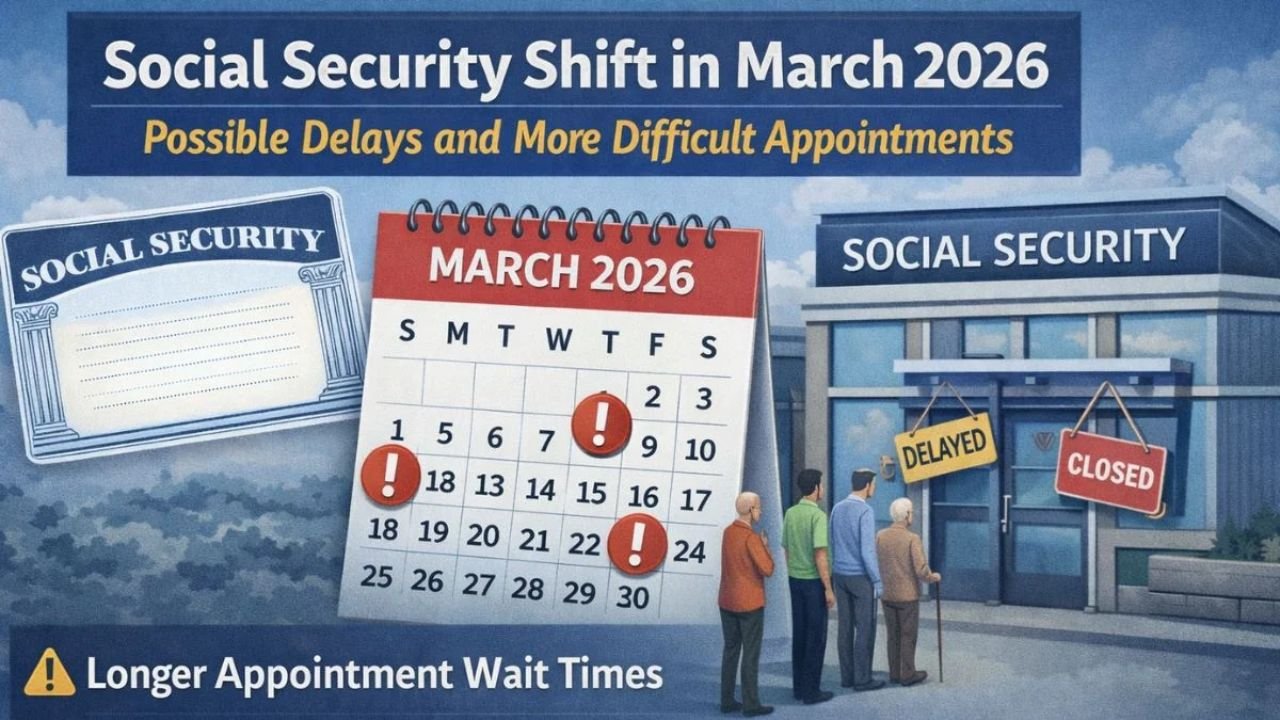 Social Security Shift in March 2026

Possible Delays and More Difficult Appointments

SOCIAL SECURITY

MARCH 2026

| S | M | T | W | T | F | S |
|---|---|---|---|---|---|---|
| | | | | | 2 | 3 |
| 1 | 5 | 6 | 7 | ! | 9 | 10 |
| ! | 18 | 13 | 14 | 15 | 16 | 17 |
| 18 | 19 | 20 | 21 | 22 | ! | 24 |
| 25 | 26 | 27 | 28 | 29 | 30 | |

SOCIAL SECURITY

DELAYED

CLOSED

Longer Appointment Wait Times